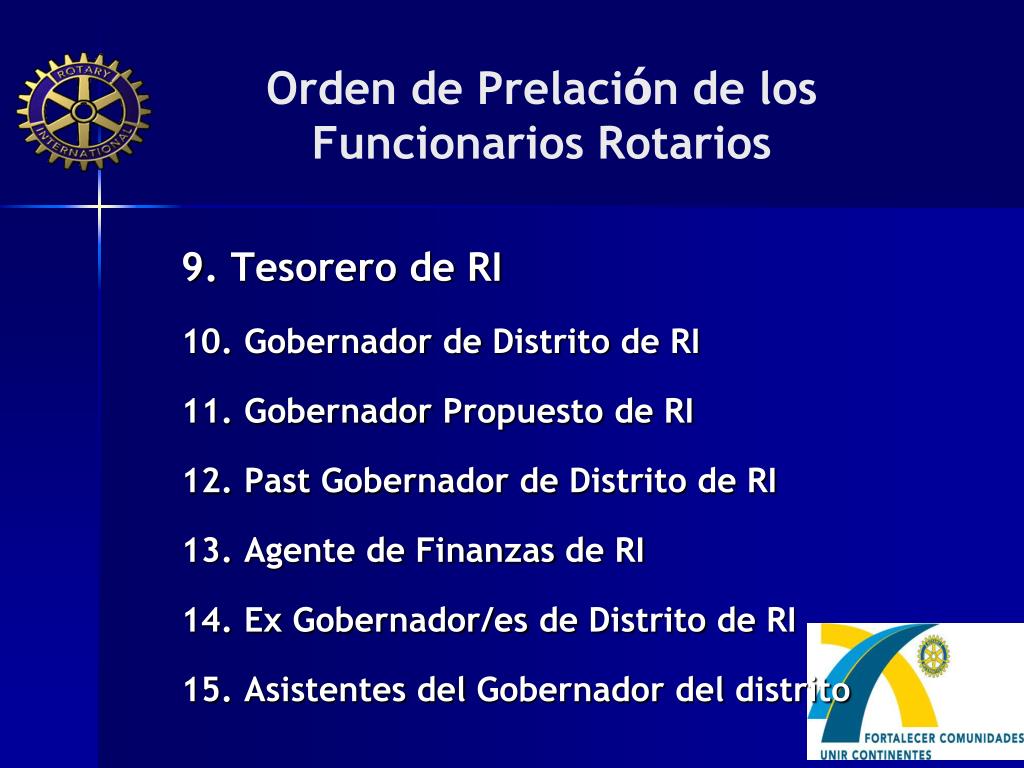 ROTARY INTERNATIONAL

Orden de Prelación de los Funcionarios Rotarios

9. Tesorero de RI

10. Gobernador de Distrito de RI

11. Gobernador Propuesto de RI

12. Past Gobernador de Distrito de RI

13. Agente de Finanzas de RI

14. Ex Gobernador/es de Distrito de RI

15. Asistentes del Gobernador del distrito

FORTALECER COMUNIDADES
UNIR CONTINENTES